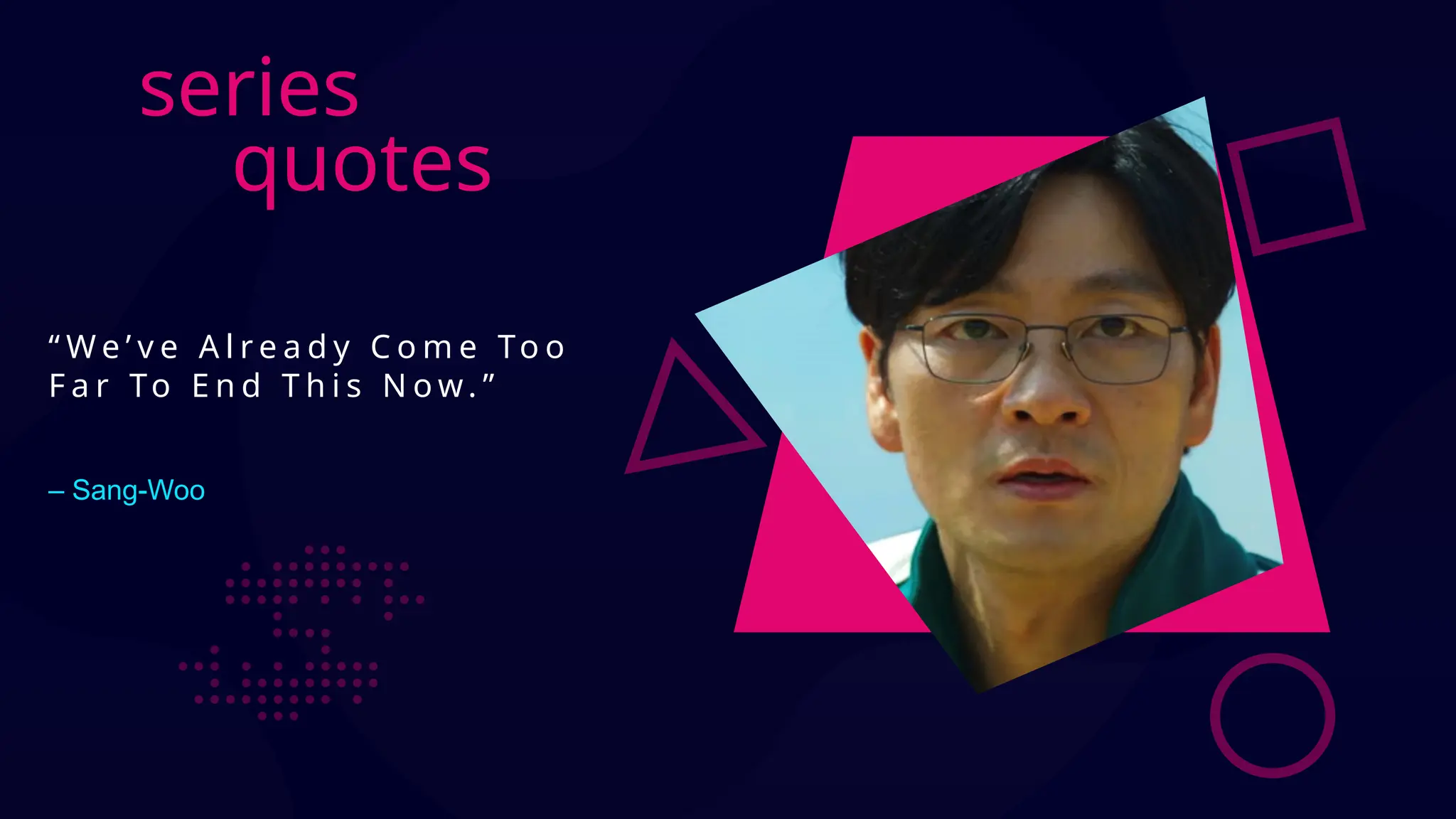 series
quotes

“We’ve Already Come Too Far To End This Now.”

– Sang-Woo